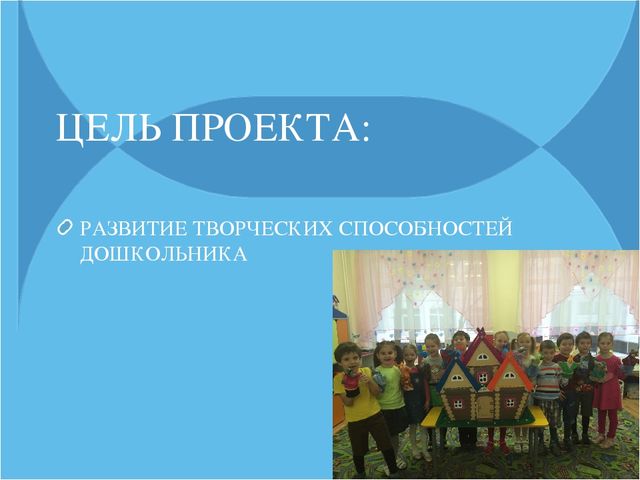 ЦЕЛЬ ПРОЕКТА:

РАЗВИТИЕ ТВОРЧЕСКИХ СПОСОБНОСТЕЙ ДОШКОЛЬНИКА